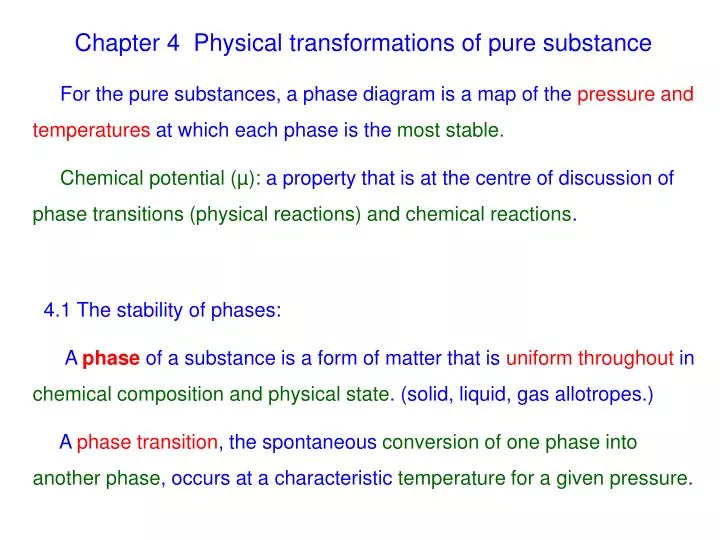 Chapter 4 Physical transformations of pure substance

For the pure substances, a phase diagram is a map of the pressure and temperatures at which each phase is the most stable.

Chemical potential (μ): a property that is at the centre of discussion of phase transitions (physical reactions) and chemical reactions.

4.1 The stability of phases:

A phase of a substance is a form of matter that is uniform throughout in chemical composition and physical state. (solid, liquid, gas allotropes.)

A phase transition, the spontaneous conversion of one phase into another phase, occurs at a characteristic temperature for a given pressure.